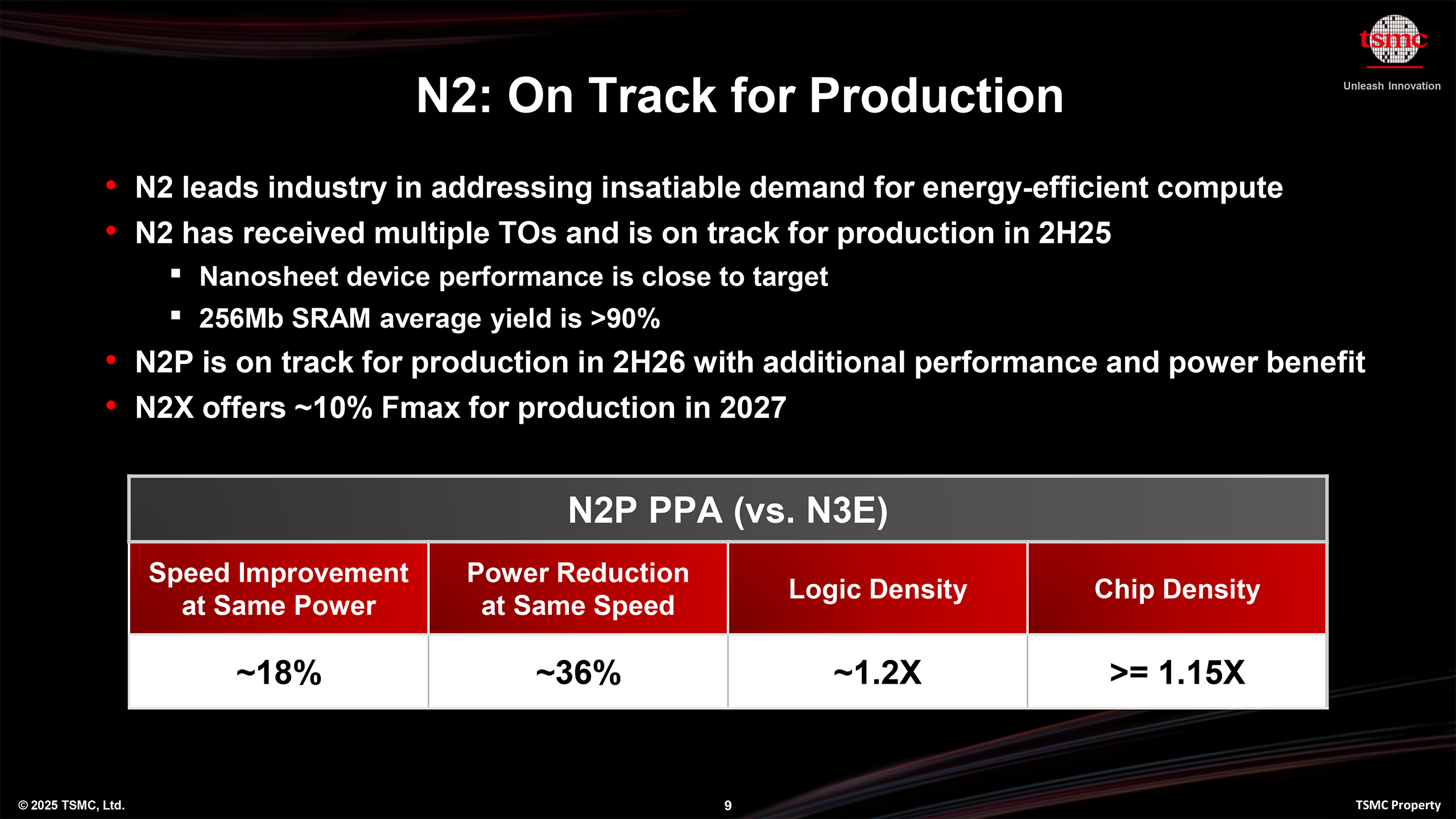 tsmc
Unleash Innovation

N2: On Track for Production

• N2 leads industry in addressing insatiable demand for energy-efficient compute
• N2 has received multiple TOs and is on track for production in 2H25
  ▪ Nanosheet device performance is close to target
  ▪ 256Mb SRAM average yield is >90%
• N2P is on track for production in 2H26 with additional performance and power benefit
• N2X offers ~10% Fmax for production in 2027

N2P PPA (vs. N3E)

| Speed Improvement at Same Power | Power Reduction at Same Speed | Logic Density | Chip Density |
|---|---|---|---|
| ~18% | ~36% | ~1.2X | >= 1.15X |

© 2025 TSMC, Ltd.
9
TSMC Property